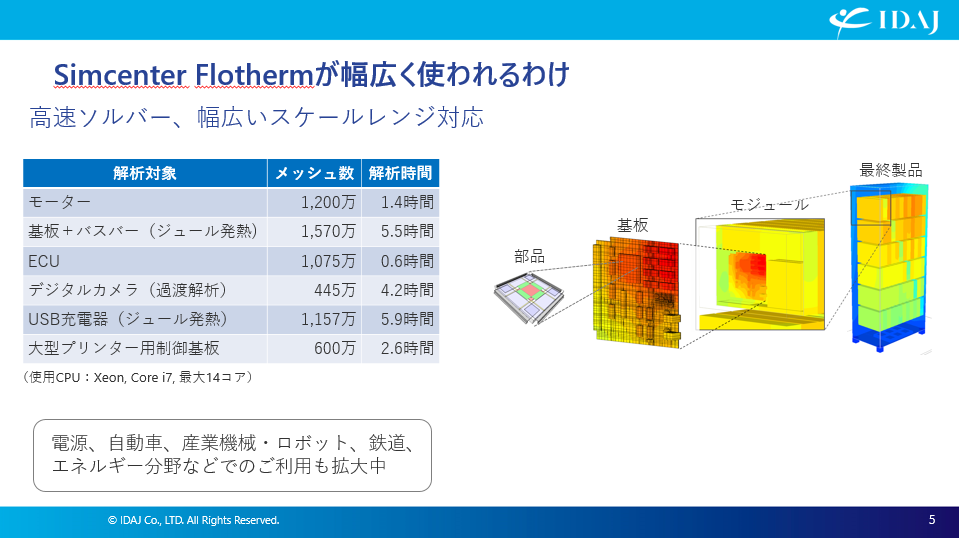 IDAJ

Simcenter Flothermが幅広く使われるわけ

高速ソルバー、幅広いスケールレンジ対応

| 解析対象 | メッシュ数 | 解析時間 |
|---|---|---|
| モーター | 1,200万 | 1.4時間 |
| 基板＋バスバー（ジュール発熱） | 1,570万 | 5.5時間 |
| ECU | 1,075万 | 0.6時間 |
| デジタルカメラ（過渡解析） | 445万 | 4.2時間 |
| USB充電器（ジュール発熱） | 1,157万 | 5.9時間 |
| 大型プリンター用制御基板 | 600万 | 2.6時間 |

（使用CPU：Xeon, Core i7, 最大14コア）

部品

基板

モジュール

最終製品

電源、自動車、産業機械・ロボット、鉄道、エネルギー分野などでのご利用も拡大中

© IDAJ Co., LTD. All Rights Reserved.

5